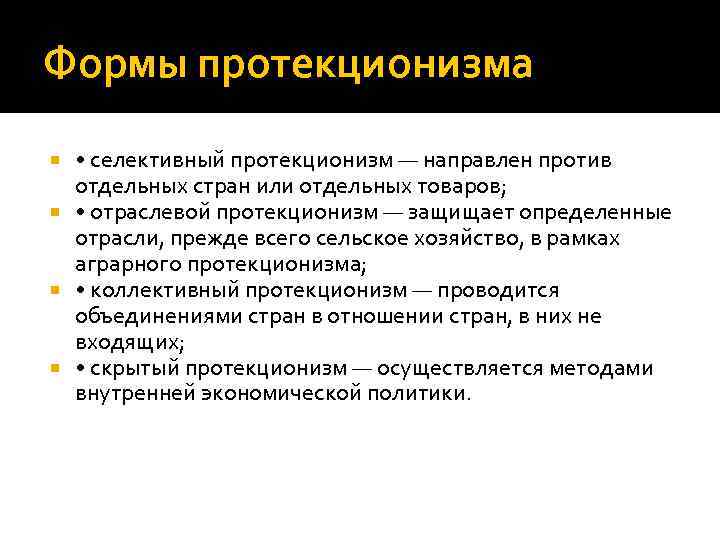 Формы протекционизма

• селективный протекционизм — направлен против отдельных стран или отдельных товаров;
• отраслевой протекционизм — защищает определенные отрасли, прежде всего сельское хозяйство, в рамках аграрного протекционизма;
• коллективный протекционизм — проводится объединениями стран в отношении стран, в них не входящих;
• скрытый протекционизм — осуществляется методами внутренней экономической политики.